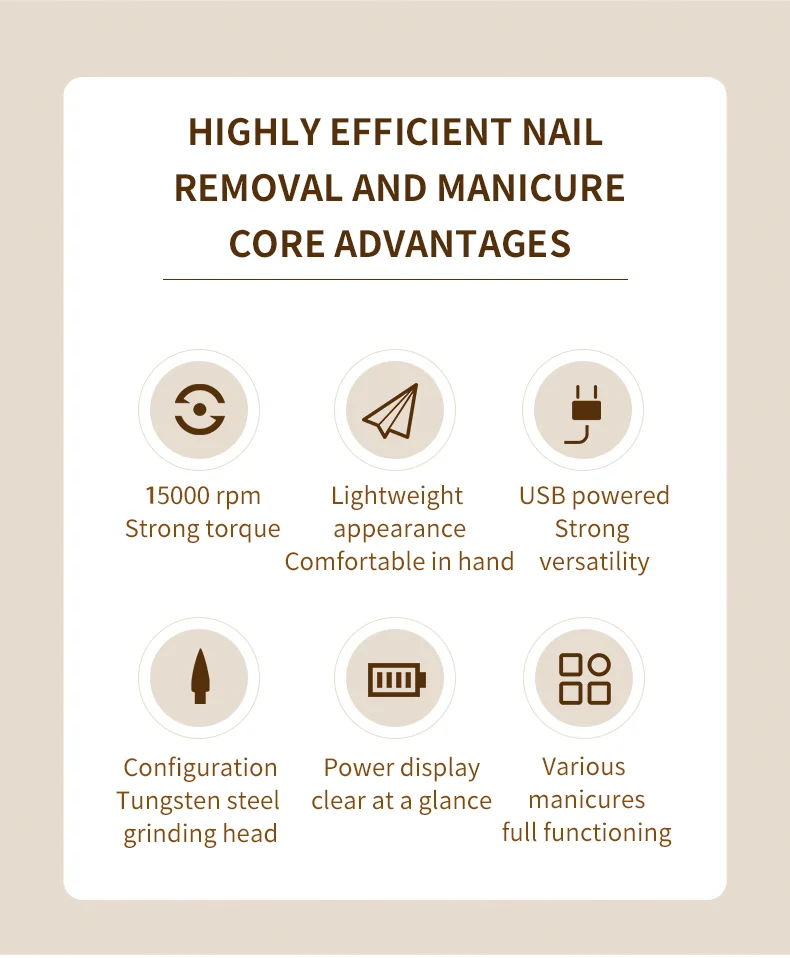 HIGHLY EFFICIENT NAIL REMOVAL AND MANICURE CORE ADVANTAGES

15000 rpm
Strong torque

Lightweight
appearance
Comfortable in hand

USB powered
Strong
versatility

Configuration
Tungsten steel
grinding head

Power display
clear at a glance

Various
manicures
full functioning